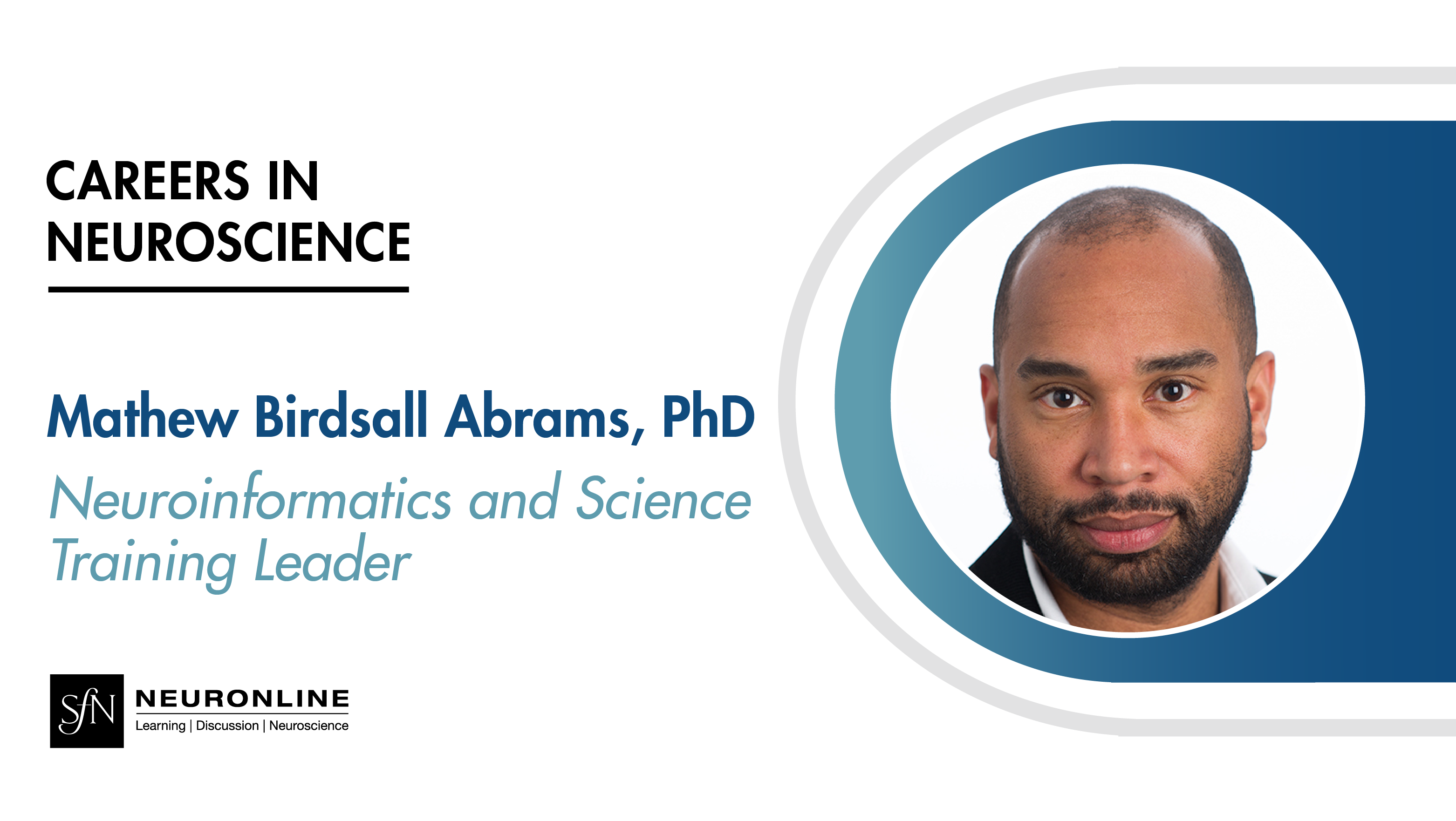 CAREERS IN NEUROSCIENCE

Mathew Birdsall Abrams, PhD

Neuroinformatics and Science Training Leader

SfN NEURONLINE
Learning | Discussion | Neuroscience